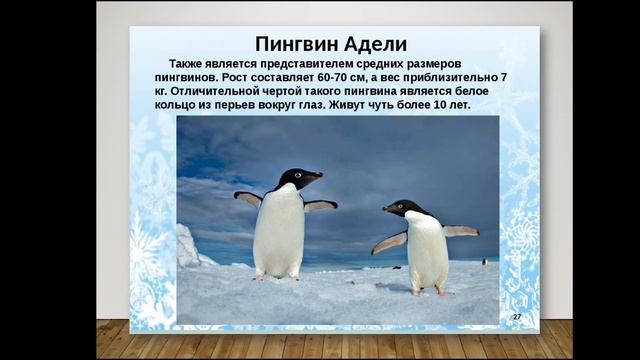 Пингвин Адели

Также является представителем средних размеров пингвинов. Рост составляет 60-70 см, а вес приблизительно 7 кг. Отличительной чертой такого пингвина является белое кольцо из перьев вокруг глаз. Живут чуть более 10 лет.

27